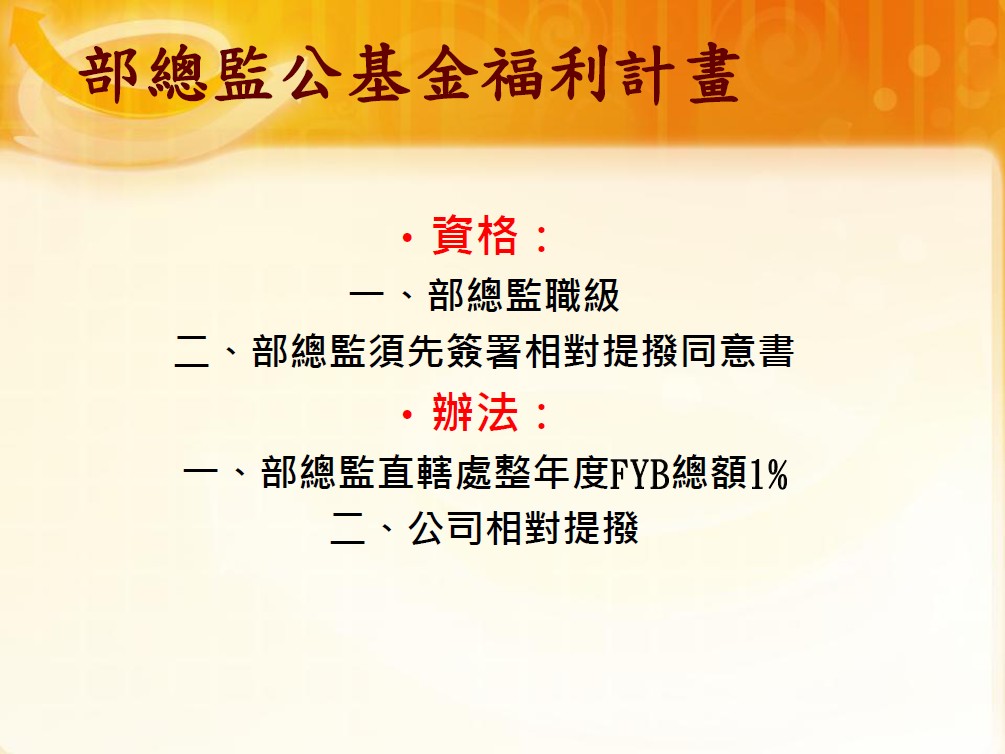 部總監公基金福利計畫

• 資格：
一、部總監職級
二、部總監須先簽署相對提撥同意書

• 辦法：
一、部總監直轄處整年度FYB總額1%
二、公司相對提撥